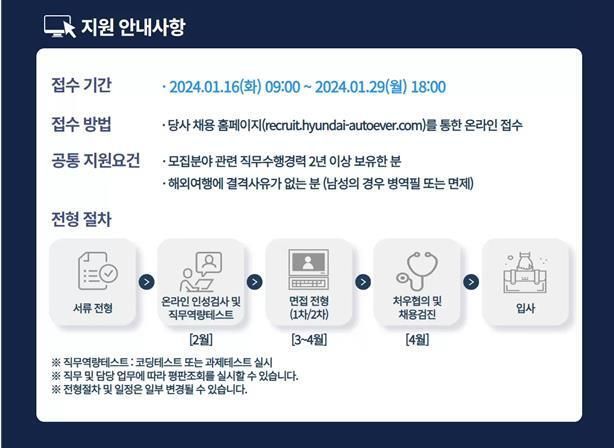 지원 안내사항

접수 기간 · 2024.01.16(화) 09:00 ~ 2024.01.29(월) 18:00

접수 방법 · 당사 채용 홈페이지(recruit.hyundai-autoever.com)를 통한 온라인 접수

공통 지원요건 · 모집분야 관련 직무수행경력 2년 이상 보유한 분
· 해외여행에 결격사유가 없는 분 (남성의 경우 병역필 또는 면제)

전형 절차

서류 전형

온라인 인성검사 및 직무역량테스트
[2월]

면접 전형 (1차/2차)
[3~4월]

처우협의 및 채용검진
[4월]

입사

※ 직무역량테스트 : 코딩테스트 또는 과제테스트 실시
※ 직무 및 담당 업무에 따라 평판조회를 실시할 수 있습니다.
※ 전형절차 및 일정은 일부 변경될 수 있습니다.